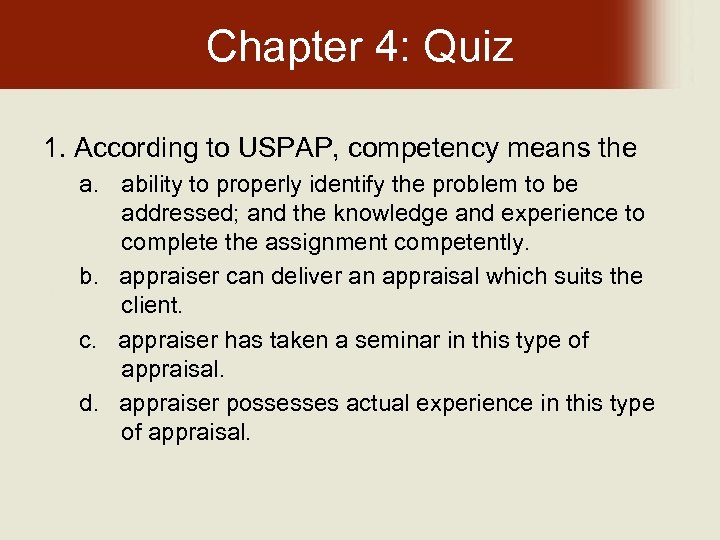 Chapter 4: Quiz

1. According to USPAP, competency means the

a. ability to properly identify the problem to be addressed; and the knowledge and experience to complete the assignment competently.

b. appraiser can deliver an appraisal which suits the client.

c. appraiser has taken a seminar in this type of appraisal.

d. appraiser possesses actual experience in this type of appraisal.